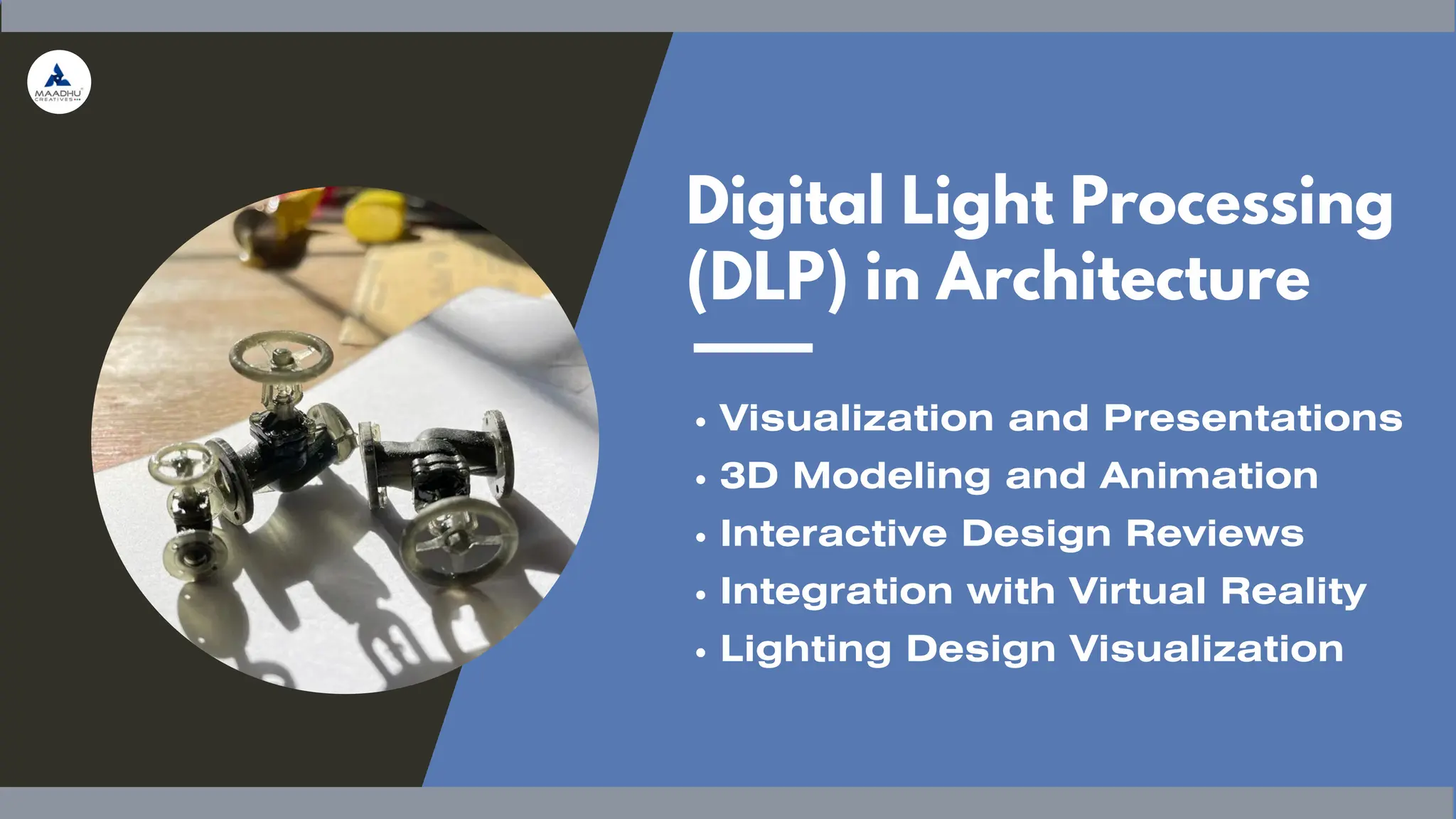 MAADHU CREATIVES

Digital Light Processing (DLP) in Architecture

• Visualization and Presentations
• 3D Modeling and Animation
• Interactive Design Reviews
• Integration with Virtual Reality
• Lighting Design Visualization